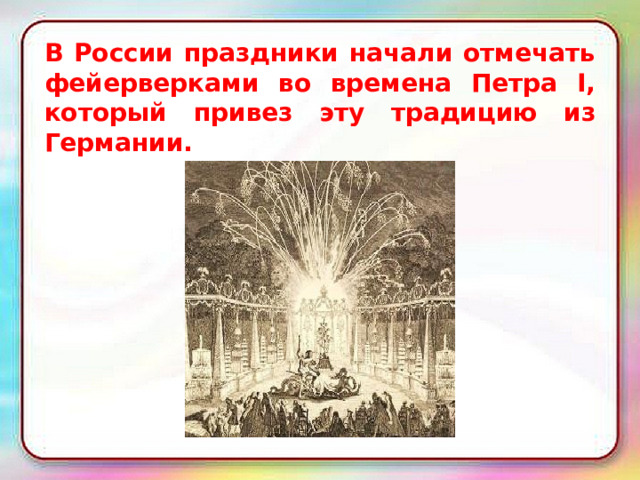 В России праздники начали отмечать фейерверками во времена Петра I, который привез эту традицию из Германии.